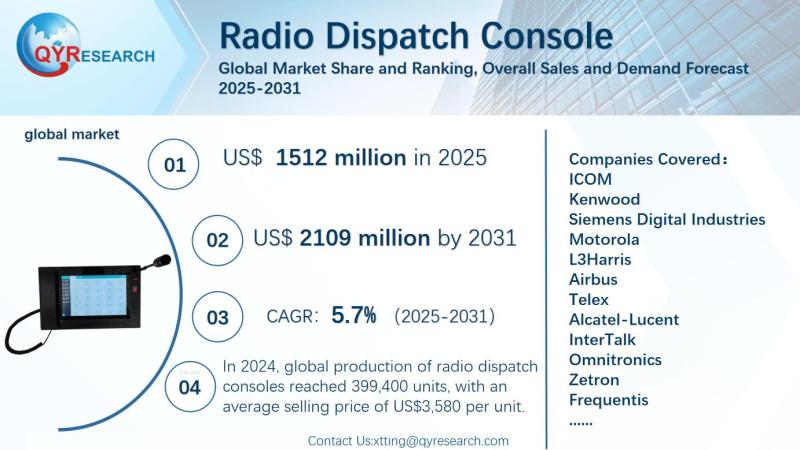 QYRESEARCH

Radio Dispatch Console

Global Market Share and Ranking, Overall Sales and Demand Forecast 2025-2031

global market

01 US$ 1512 million in 2025

02 US$ 2109 million by 2031

03 CAGR: 5.7% (2025-2031)

04 In 2024, global production of radio dispatch consoles reached 399,400 units, with an average selling price of US$3,580 per unit.

Companies Covered:
ICOM
Kenwood
Siemens Digital Industries
Motorola
L3Harris
Airbus
Telex
Alcatel-Lucent
InterTalk
Omnitronics
Zetron
Frequentis
......

Contact Us:xtting@qyresearch.com